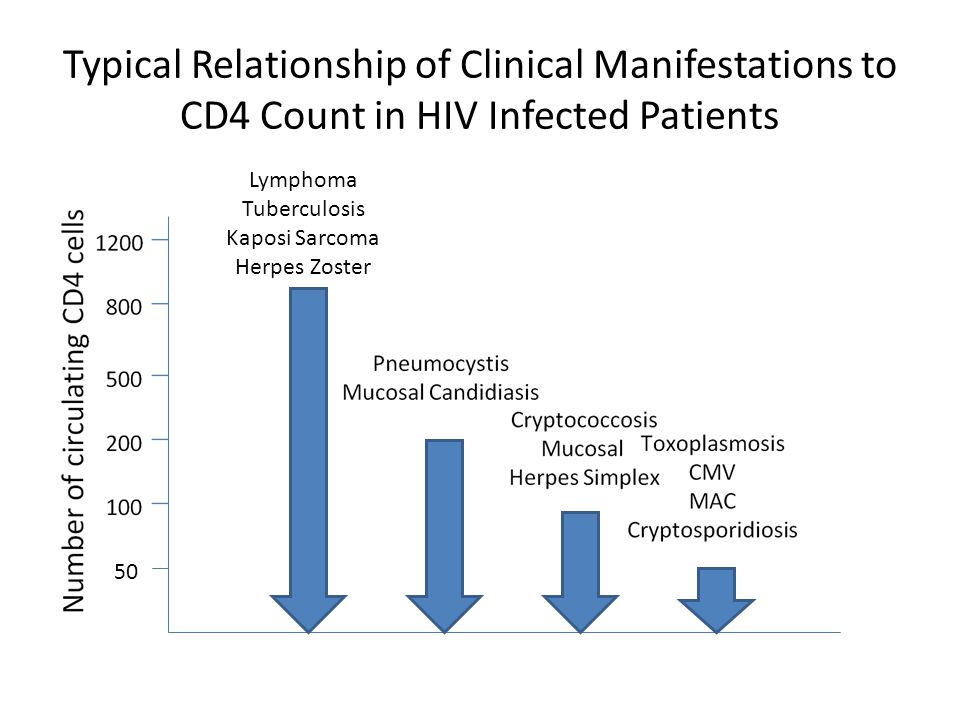 Typical Relationship of Clinical Manifestations to CD4 Count in HIV Infected Patients

Number of circulating CD4 cells

1200
800
500
200
100
50

Lymphoma
Tuberculosis
Kaposi Sarcoma
Herpes Zoster

Pneumocystis
Mucosal Candidiasis

Cryptococcosis
Mucosal
Herpes Simplex

Toxoplasmosis
CMV
MAC
Cryptosporidiosis